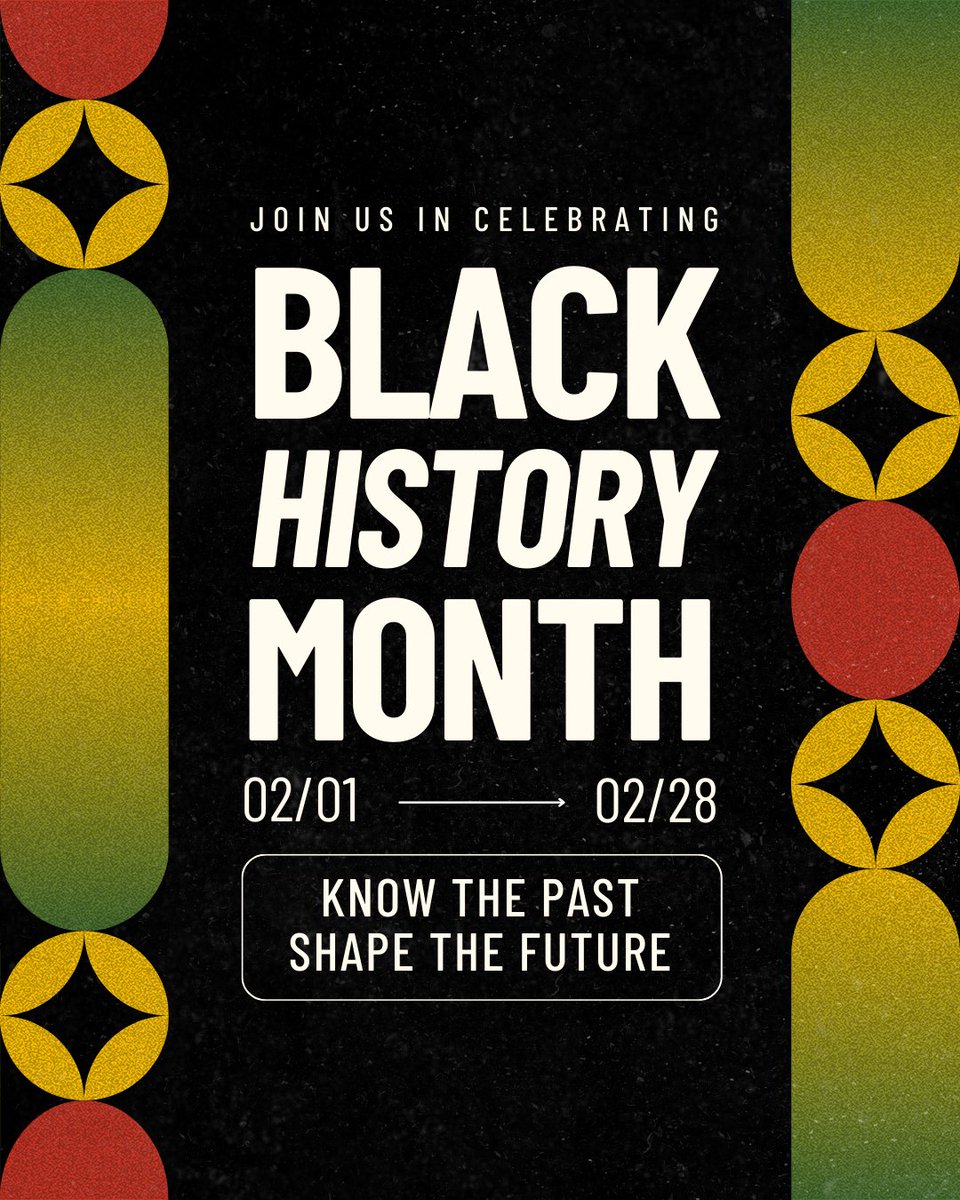 JOIN US IN CELEBRATING

BLACK
HISTORY
MONTH

02/01 → 02/28

KNOW THE PAST
SHAPE THE FUTURE